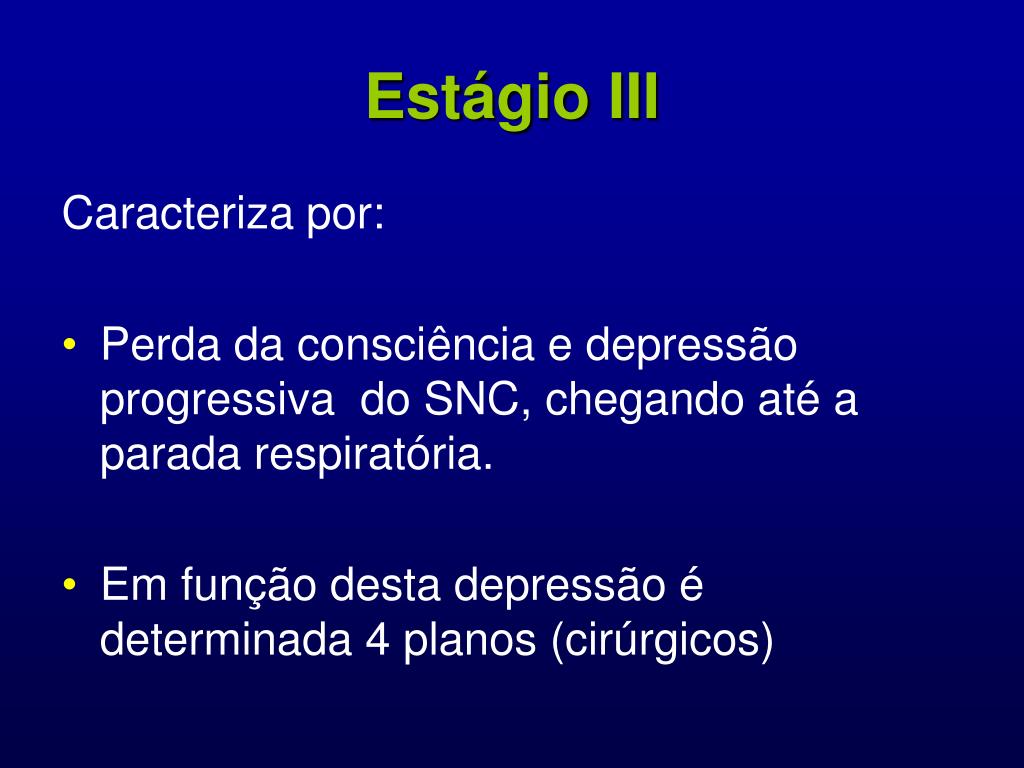 Estágio III

Caracteriza por:

• Perda da consciência e depressão progressiva  do SNC, chegando até a parada respiratória.

• Em função desta depressão é determinada 4 planos (cirúrgicos)